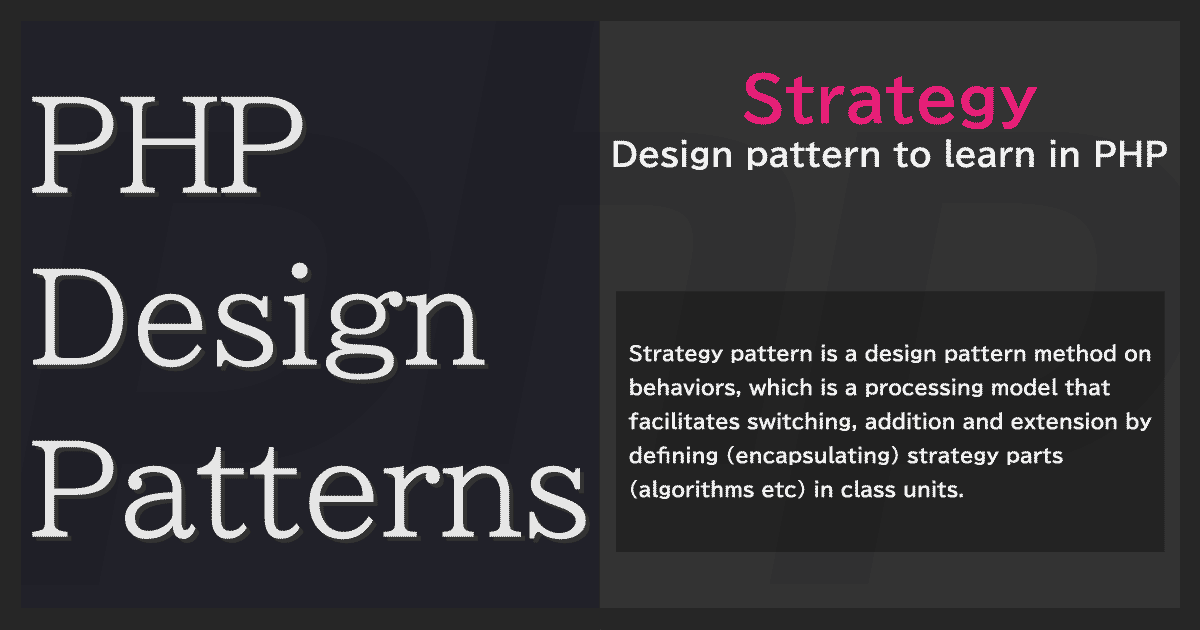 PHP
Design
Patterns

Strategy
Design pattern to learn in PHP

Strategy pattern is a design pattern method on behaviors, which is a processing model that facilitates switching, addition and extension by defining (encapsulating) strategy parts (algorithms etc) in class units.